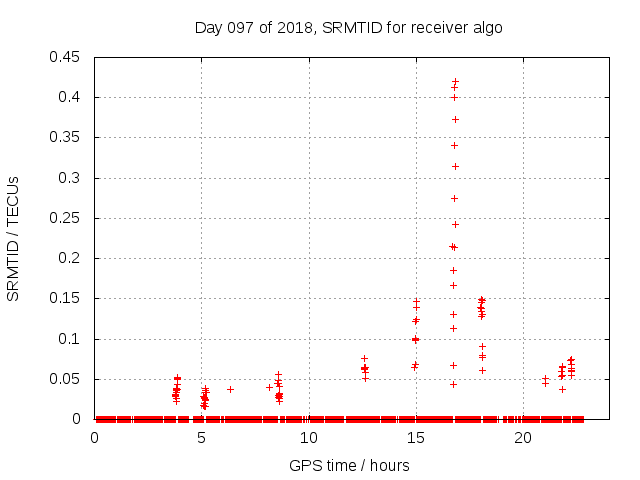 Day 097 of 2018, SRMTID for receiver algo

SRMTID / TECUs

0.45
0.4
0.35
0.3
0.25
0.2
0.15
0.1
0.05
0

0
5
10
15
20

GPS time / hours